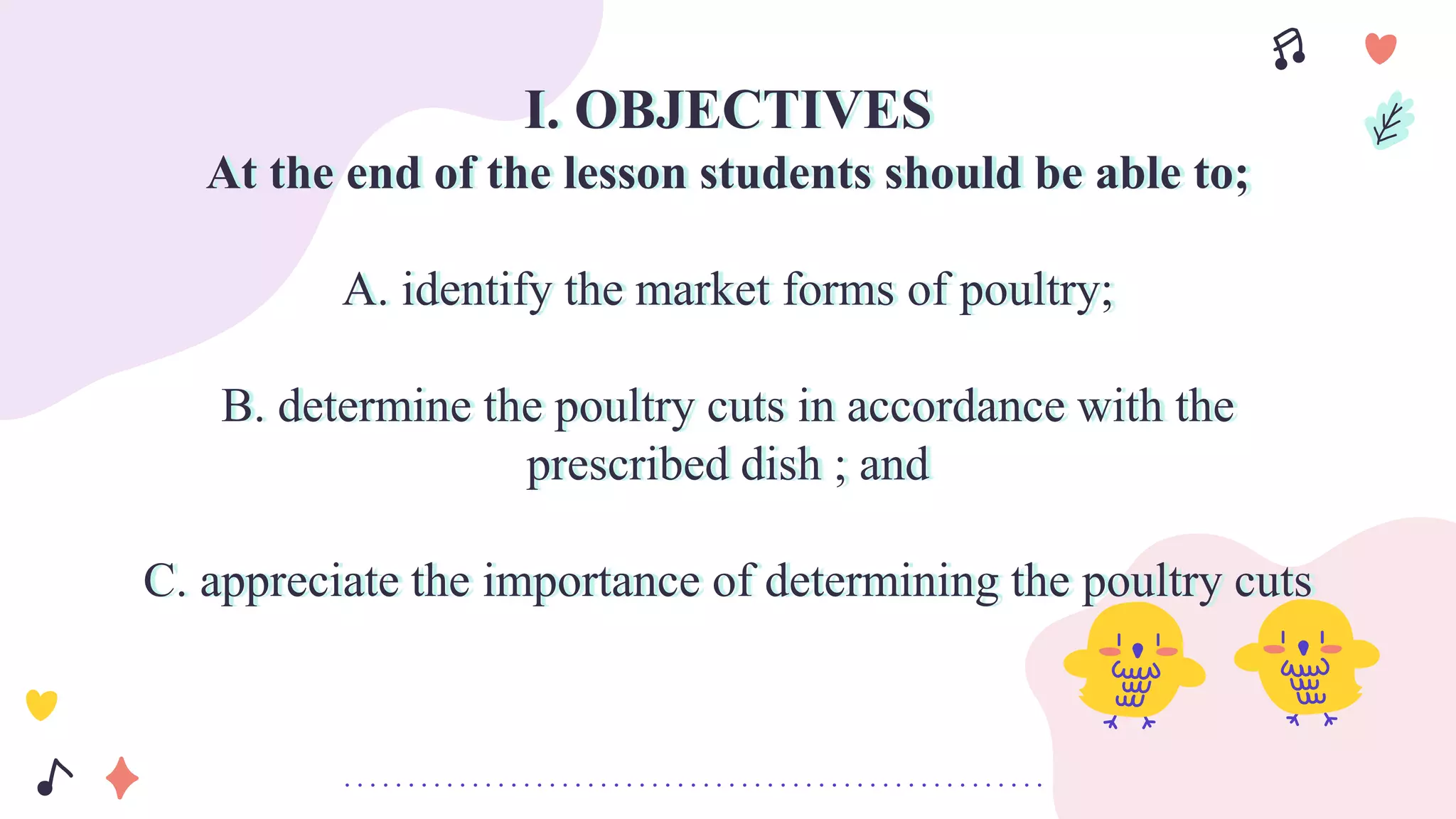 I. OBJECTIVES
At the end of the lesson students should be able to;

A. identify the market forms of poultry;

B. determine the poultry cuts in accordance with the prescribed dish ; and

C. appreciate the importance of determining the poultry cuts